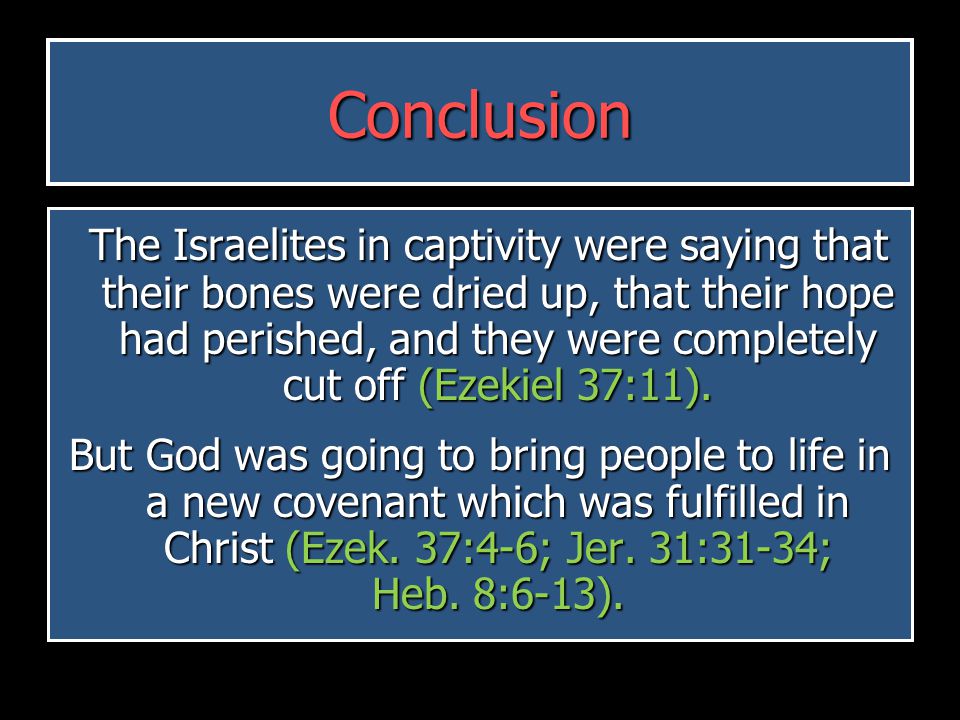 Conclusion

The Israelites in captivity were saying that their bones were dried up, that their hope had perished, and they were completely cut off (Ezekiel 37:11).

But God was going to bring people to life in a new covenant which was fulfilled in Christ (Ezek. 37:4-6; Jer. 31:31-34; Heb. 8:6-13).